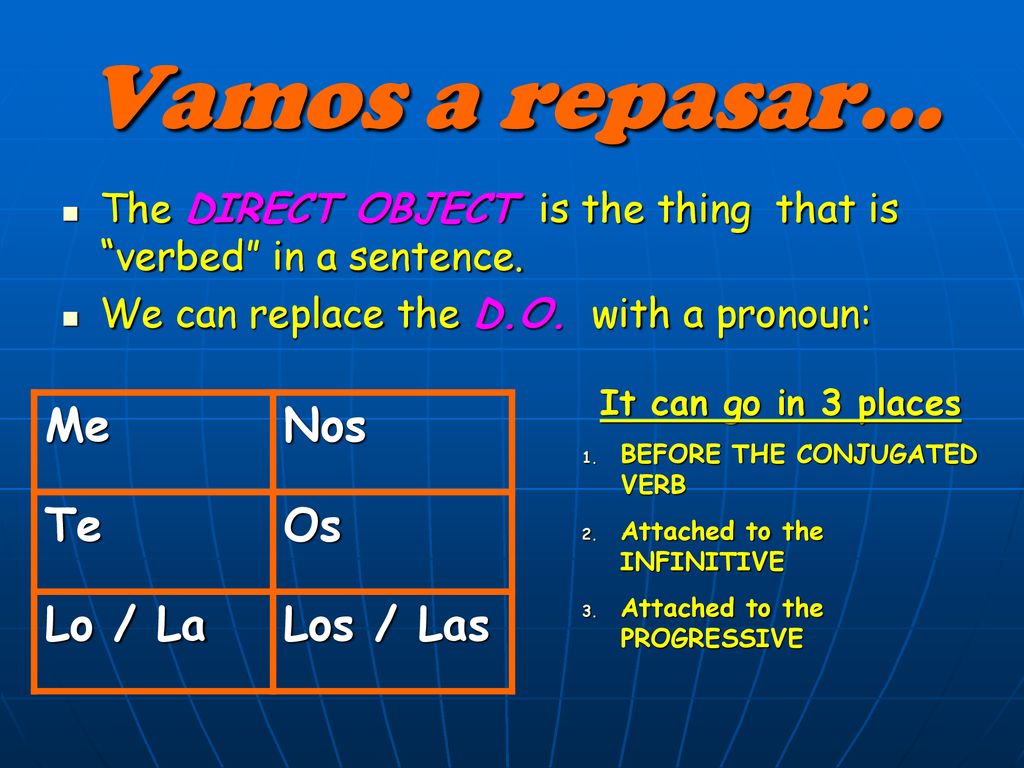 Vamos a repasar…

- The DIRECT OBJECT is the thing that is “verbed” in a sentence.
- We can replace the D.O. with a pronoun:

| Me | Nos |
|---|---|
| Te | Os |
| Lo / La | Los / Las |

It can go in 3 places

1. BEFORE THE CONJUGATED VERB
2. Attached to the INFINITIVE
3. Attached to the PROGRESSIVE